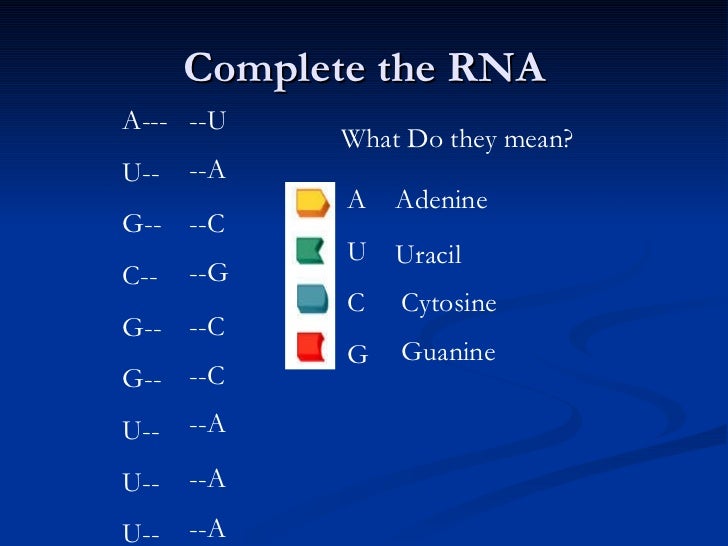 Complete the RNA

A--- --U
U-- --A
G-- --C
C-- --G
G-- --C
G-- --C
U-- --A
U-- --A
U-- --A

What Do they mean?

A Adenine
U Uracil
C Cytosine
G Guanine